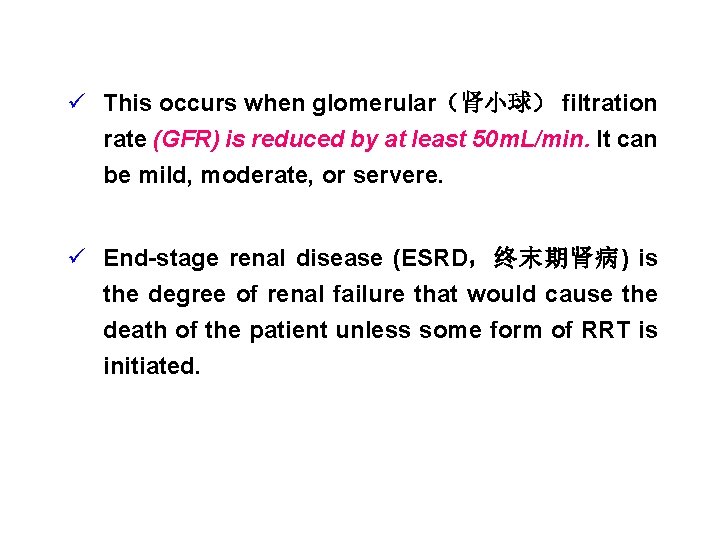 ✓ This occurs when glomerular（肾小球） filtration rate (GFR) is reduced by at least 50mL/min. It can be mild, moderate, or servere.

✓ End-stage renal disease (ESRD，终末期肾病) is the degree of renal failure that would cause the death of the patient unless some form of RRT is initiated.